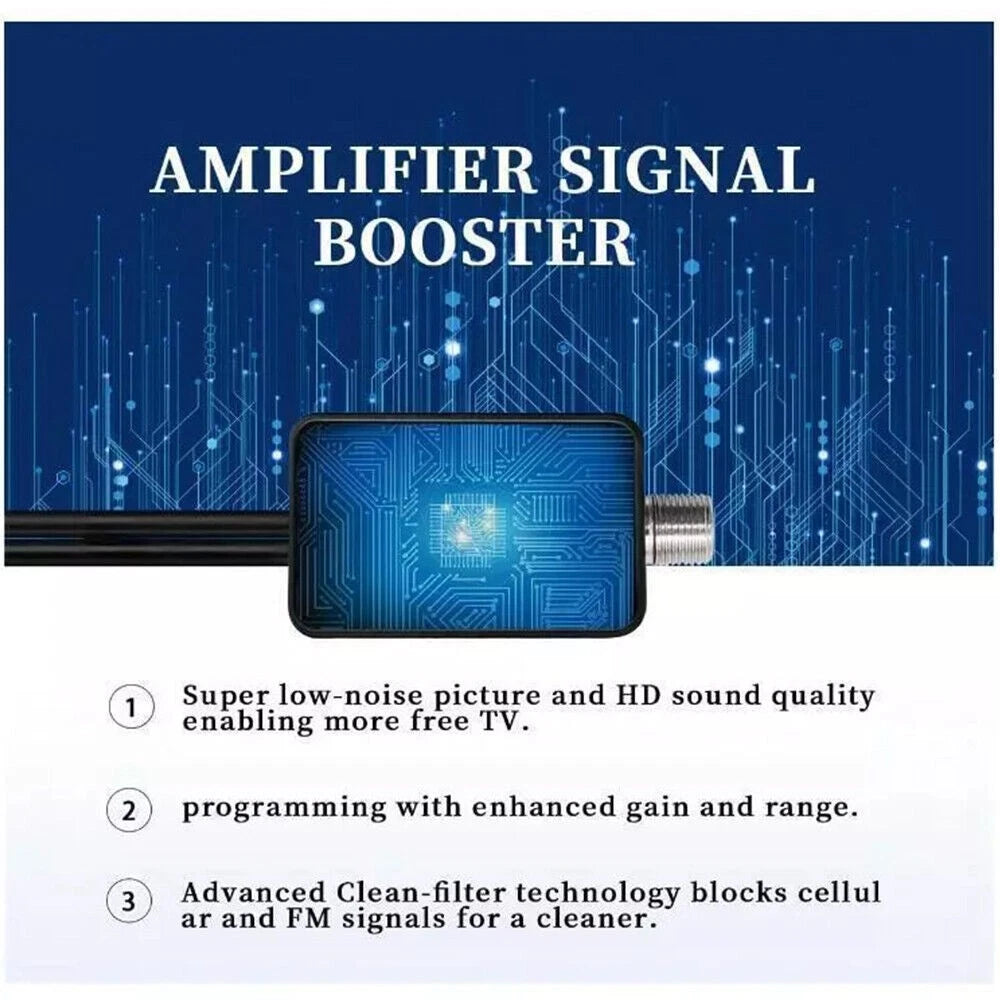 AMPLIFIER SIGNAL BOOSTER

1 Super low-noise picture and HD sound quality enabling more free TV.

2 programming with enhanced gain and range.

3 Advanced Clean-filter technology blocks cellul ar and FM signals for a cleaner.